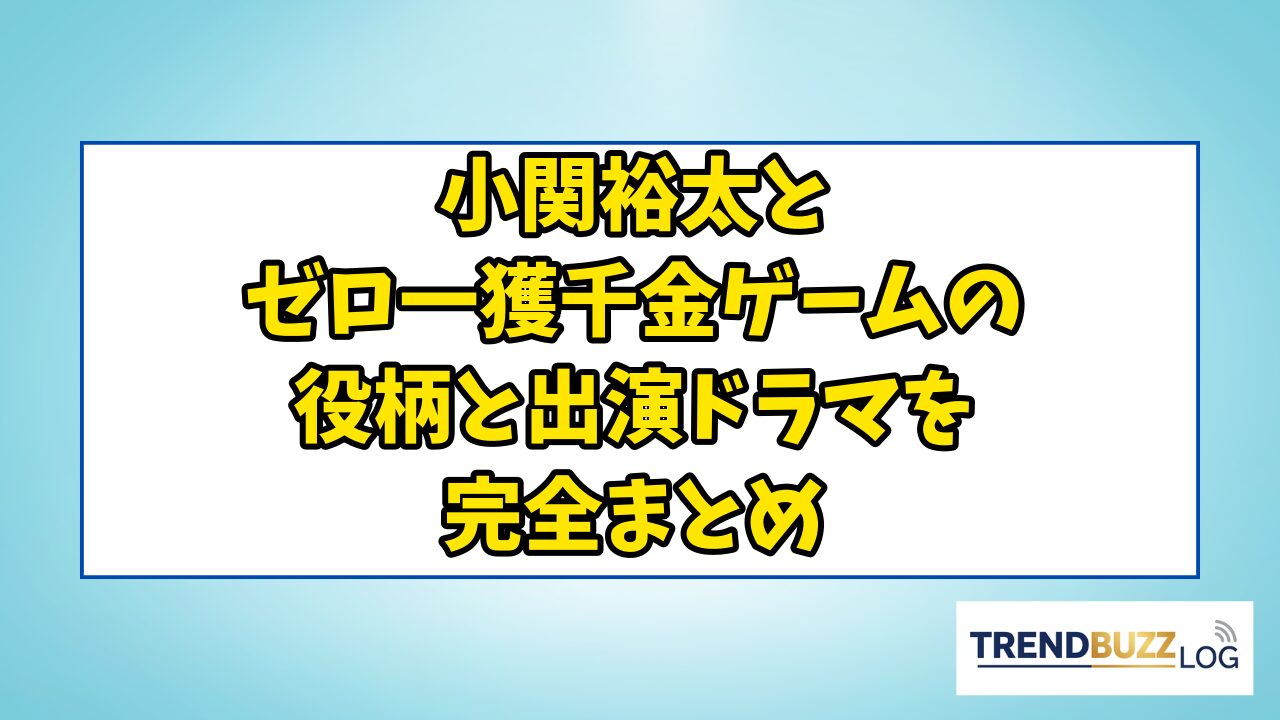 小関裕太と
ゼロ一獲千金ゲームの
役柄と出演ドラマを
完全まとめ

TRENDBUZZ LOG